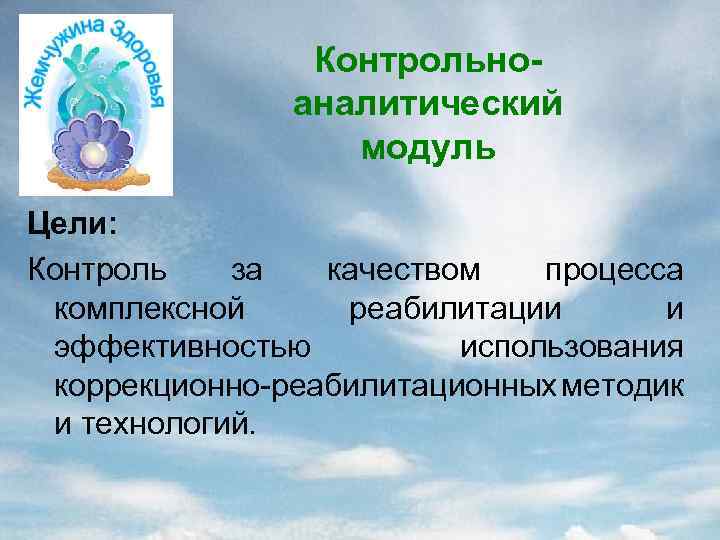 Жемчужина Здоровья

Контрольно-аналитический модуль

Цели:

Контроль за качеством процесса комплексной реабилитации и эффективностью использования коррекционно-реабилитационных методик и технологий.